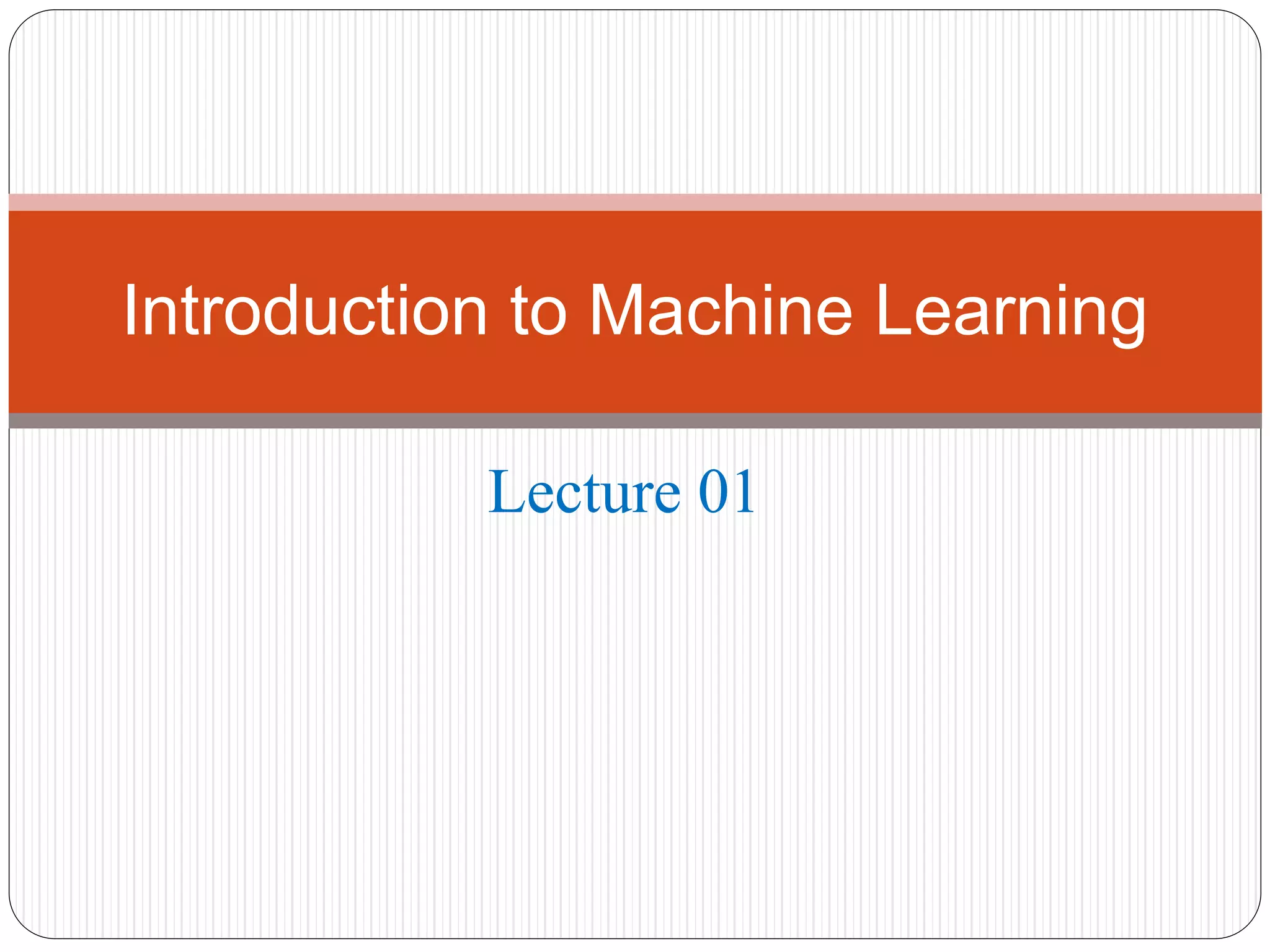 Introduction to Machine Learning

Lecture 01